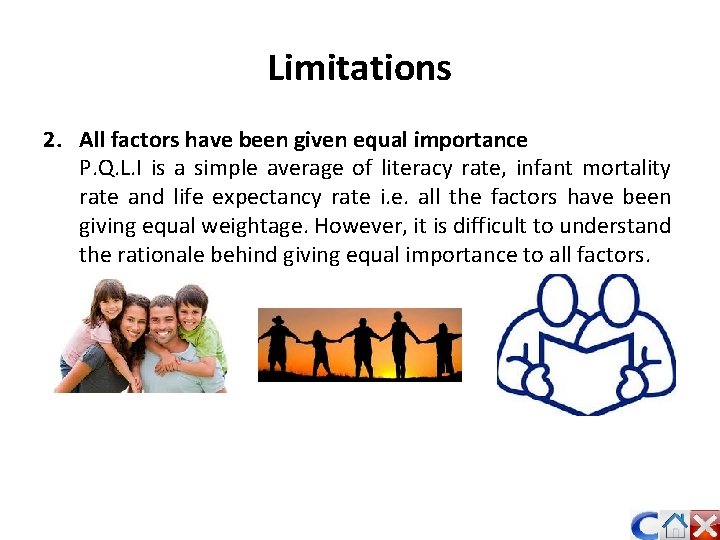 Limitations

2. All factors have been given equal importance
P.Q.L.I is a simple average of literacy rate, infant mortality rate and life expectancy rate i.e. all the factors have been giving equal weightage. However, it is difficult to understand the rationale behind giving equal importance to all factors.